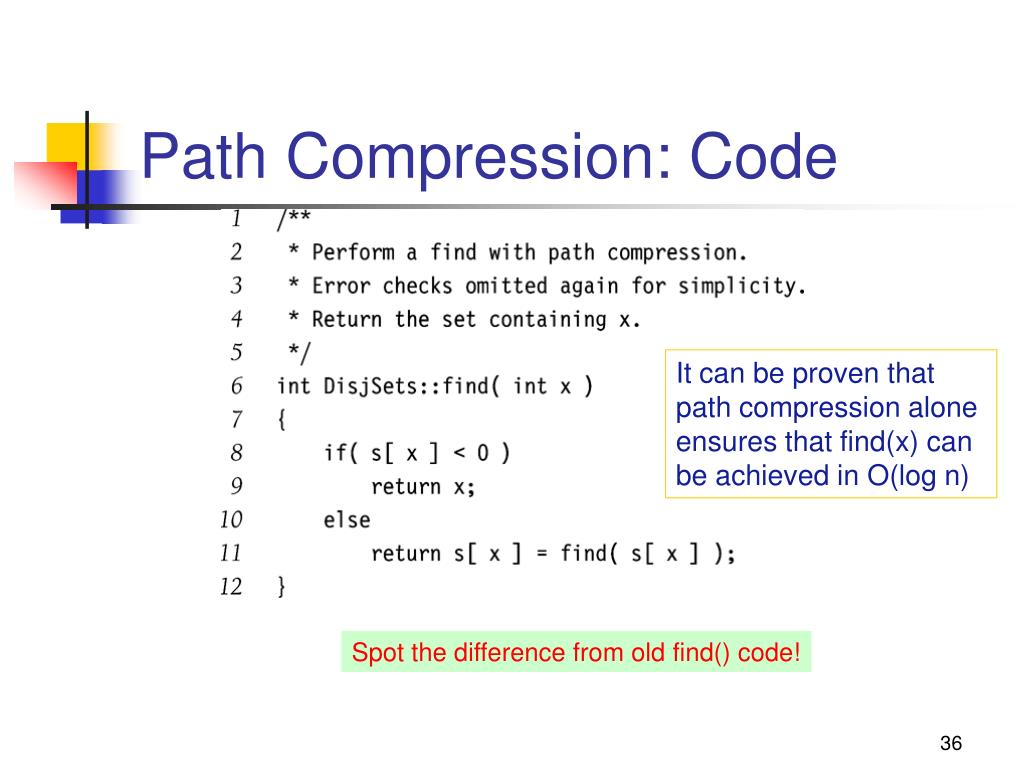 Path Compression: Code

1 /**
2 * Perform a find with path compression.
3 * Error checks omitted again for simplicity.
4 * Return the set containing x.
5 */
6 int DisjSets::find( int x )
7 {
8 if( s[ x ] < 0 )
9 return x;
10 else
11 return s[ x ] = find( s[ x ] );
12 }

It can be proven that path compression alone ensures that find(x) can be achieved in O(log n)

Spot the difference from old find() code!

36